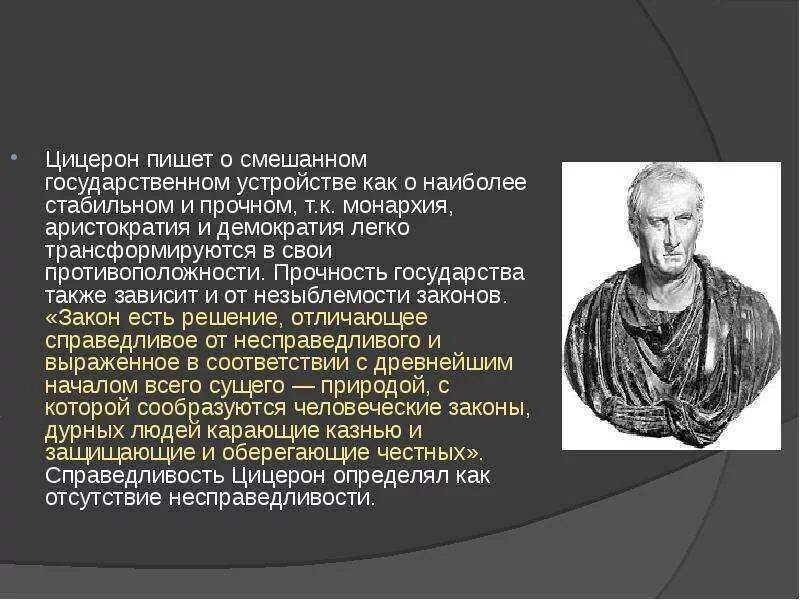 Цицерон пишет о смешанном государственном устройстве как о наиболее стабильном и прочном, т.к. монархия, аристократия и демократия легко трансформируются в свои противоположности. Прочность государства также зависит и от незыблемости законов. «Закон есть решение, отличающее справедливое от несправедливого и выраженное в соответствии с древнейшим началом всего сущего — природой, с которой сообразуются человеческие законы, дурных людей карающие казнью и защищающие и оберегающие честных». Справедливость Цицерон определял как отсутствие несправедливости.